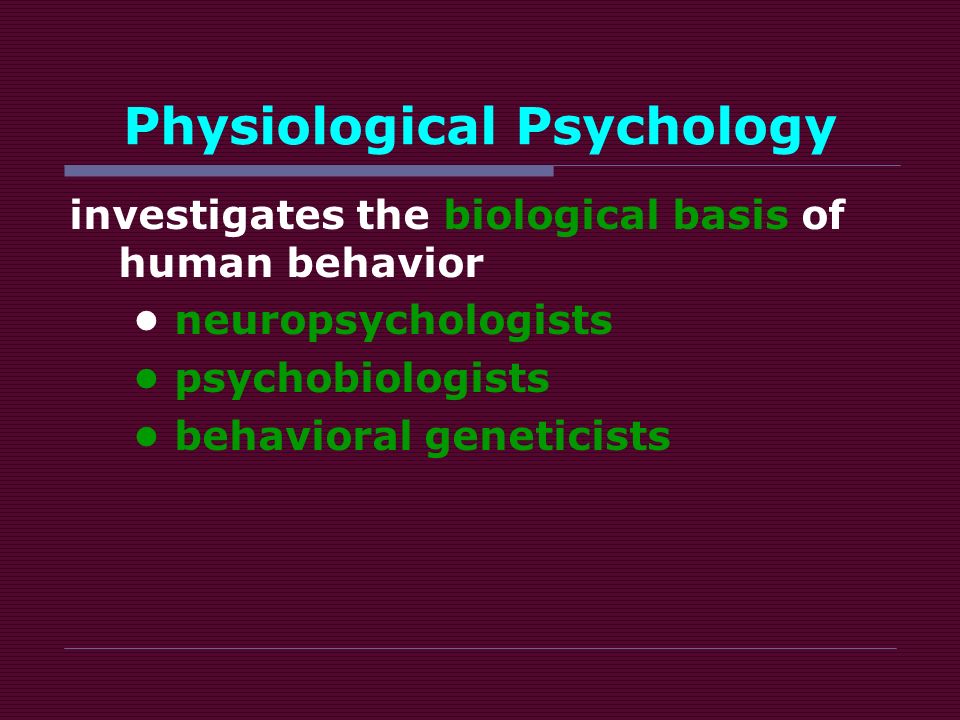 Physiological Psychology

investigates the biological basis of human behavior

• neuropsychologists
• psychobiologists
• behavioral geneticists